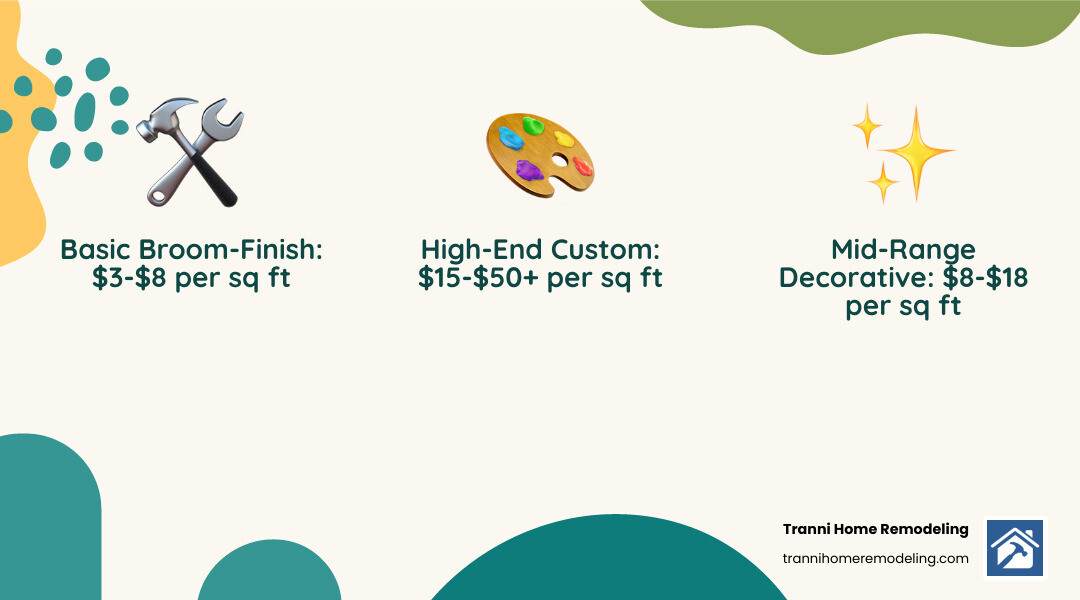 Basic Broom-Finish: \$3-\$8 per sq ft

High-End Custom: \$15-\$50+ per sq ft

Mid-Range Decorative: \$8-\$18 per sq ft

Tranni Home Remodeling
trannihomeremodeling.com